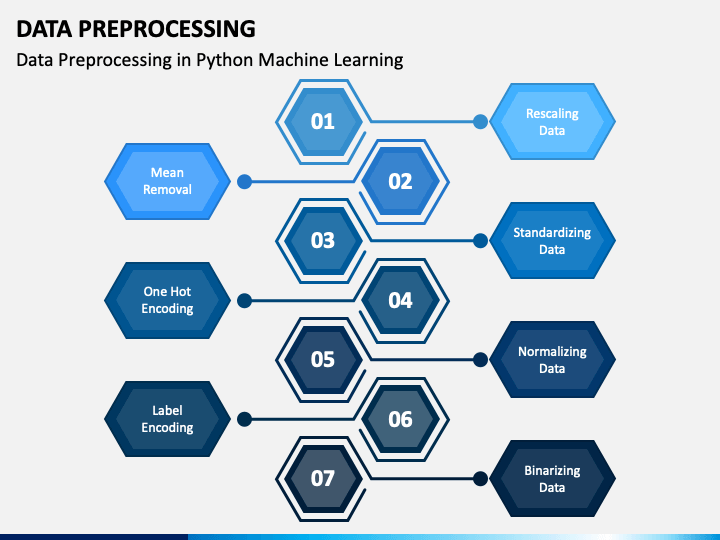 DATA PREPROCESSING

Data Preprocessing in Python Machine Learning

01

Rescaling Data

Mean Removal

02

03

Standardizing Data

One Hot Encoding

04

05

Normalizing Data

Label Encoding

06

07

Binarizing Data